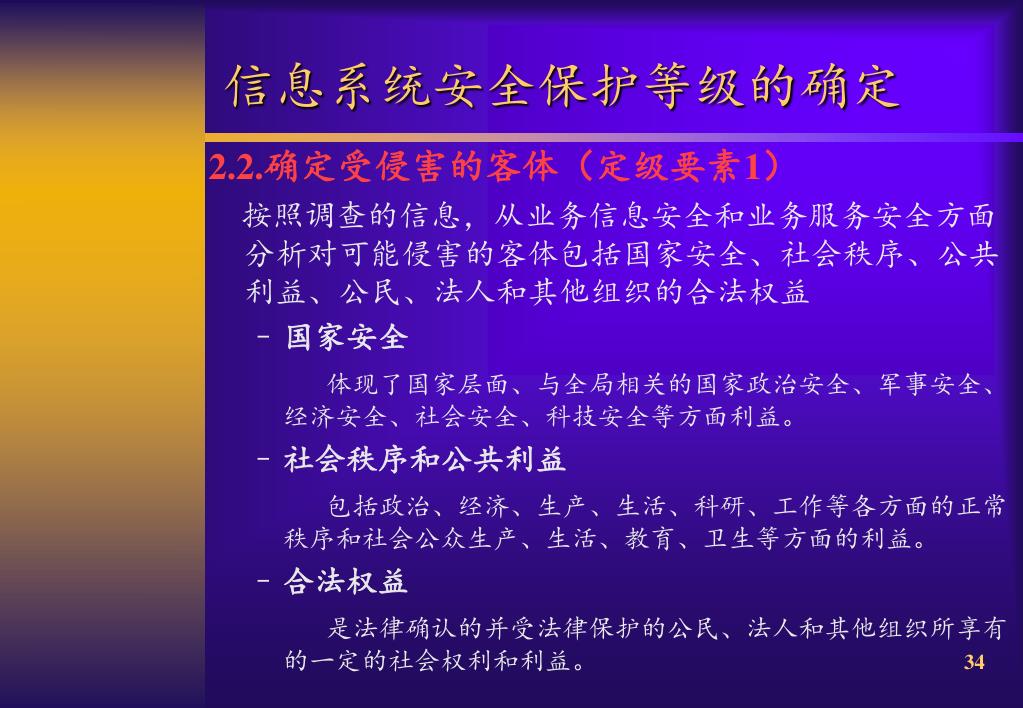 信息系统安全保护等级的确定

2.2.确定受侵害的客体（定级要素1）

按照调查的信息，从业务信息安全和业务服务安全方面分析对可能侵害的客体包括国家安全、社会秩序、公共利益、公民、法人和其他组织的合法权益

– 国家安全

体现了国家层面、与全局相关的国家政治安全、军事安全、经济安全、社会安全、科技安全等方面利益。

– 社会秩序和公共利益

包括政治、经济、生产、生活、科研、工作等各方面的正常秩序和社会公众生产、生活、教育、卫生等方面的利益。

– 合法权益

是法律确认的并受法律保护的公民、法人和其他组织所享有的一定的社会权利和利益。

34